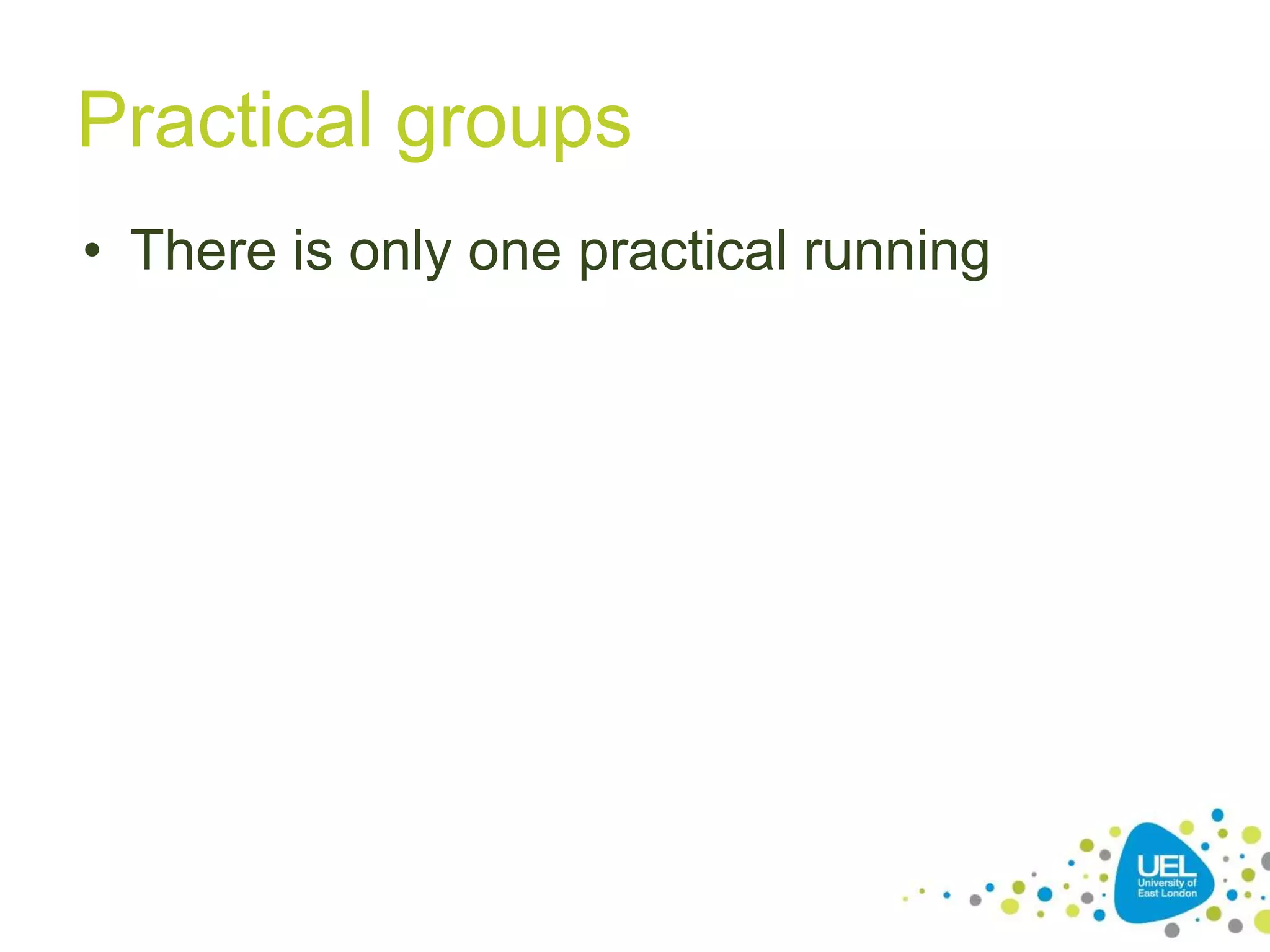 Practical groups

• There is only one practical running

UEL
University of East London